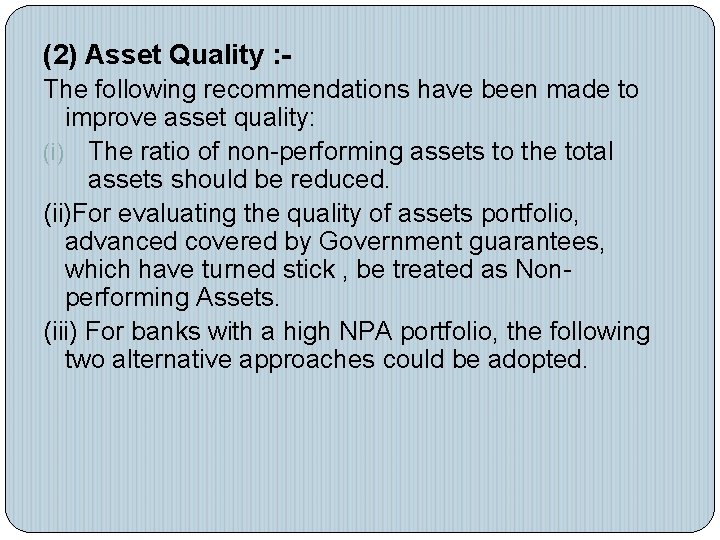 (2) Asset Quality :-

The following recommendations have been made to improve asset quality:

(i) The ratio of non-performing assets to the total assets should be reduced.

(ii)For evaluating the quality of assets portfolio, advanced covered by Government guarantees, which have turned stick , be treated as Non-performing Assets.

(iii) For banks with a high NPA portfolio, the following two alternative approaches could be adopted.